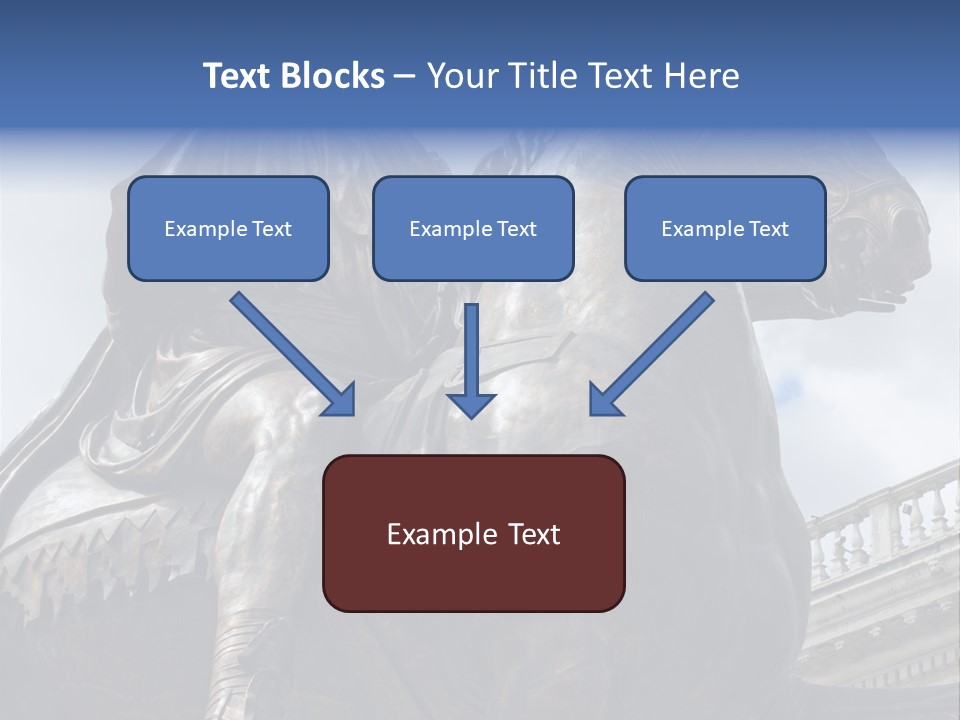 Text Blocks – Your Title Text Here

Example Text

Example Text

Example Text

Example Text